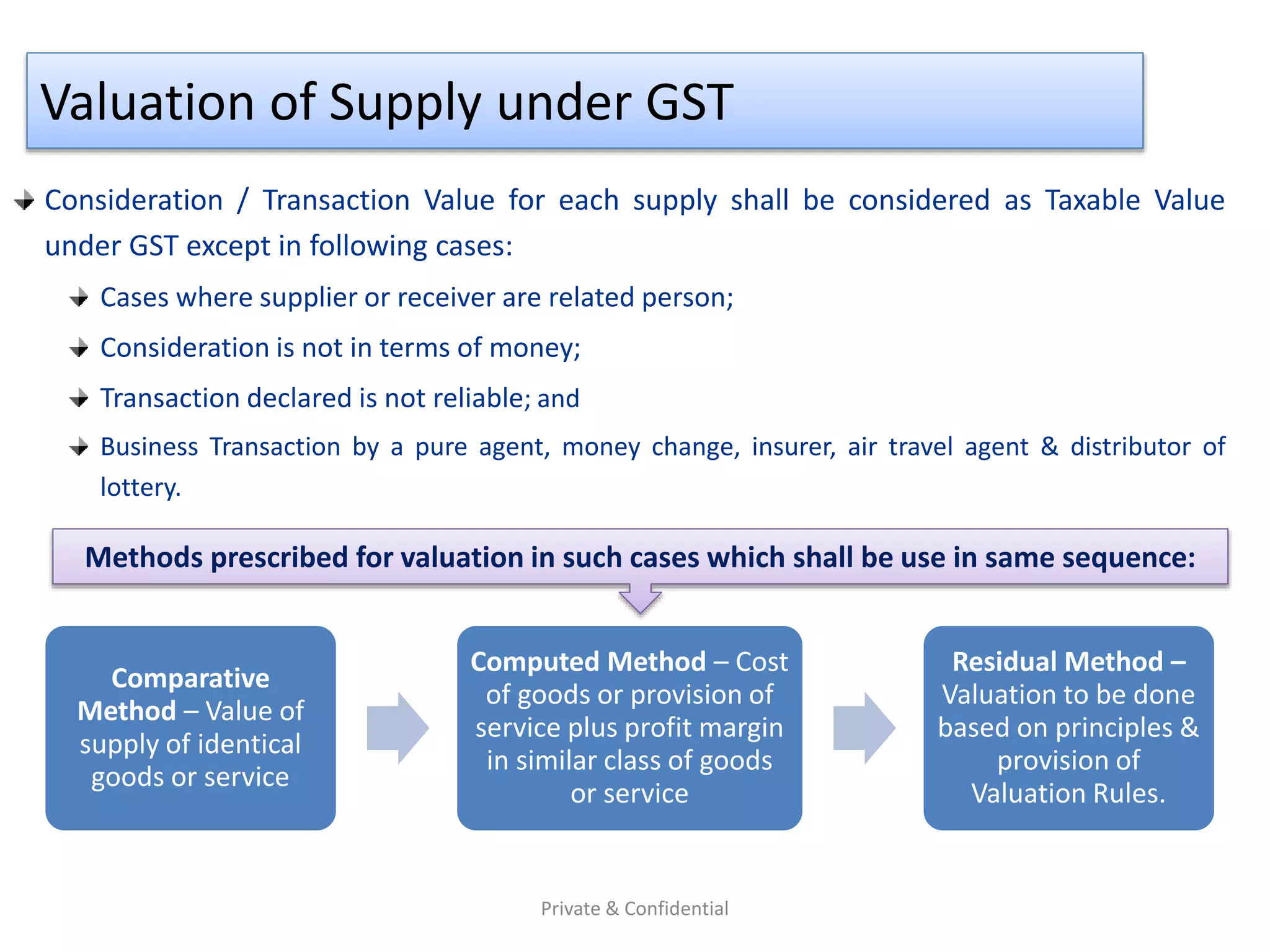 Valuation of Supply under GST

Consideration / Transaction Value for each supply shall be considered as Taxable Value under GST except in following cases:

Cases where supplier or receiver are related person;

Consideration is not in terms of money;

Transaction declared is not reliable; and

Business Transaction by a pure agent, money change, insurer, air travel agent & distributor of lottery.

Methods prescribed for valuation in such cases which shall be use in same sequence:

Comparative Method – Value of supply of identical goods or service

Computed Method – Cost of goods or provision of service plus profit margin in similar class of goods or service

Residual Method – Valuation to be done based on principles & provision of Valuation Rules.

Private & Confidential